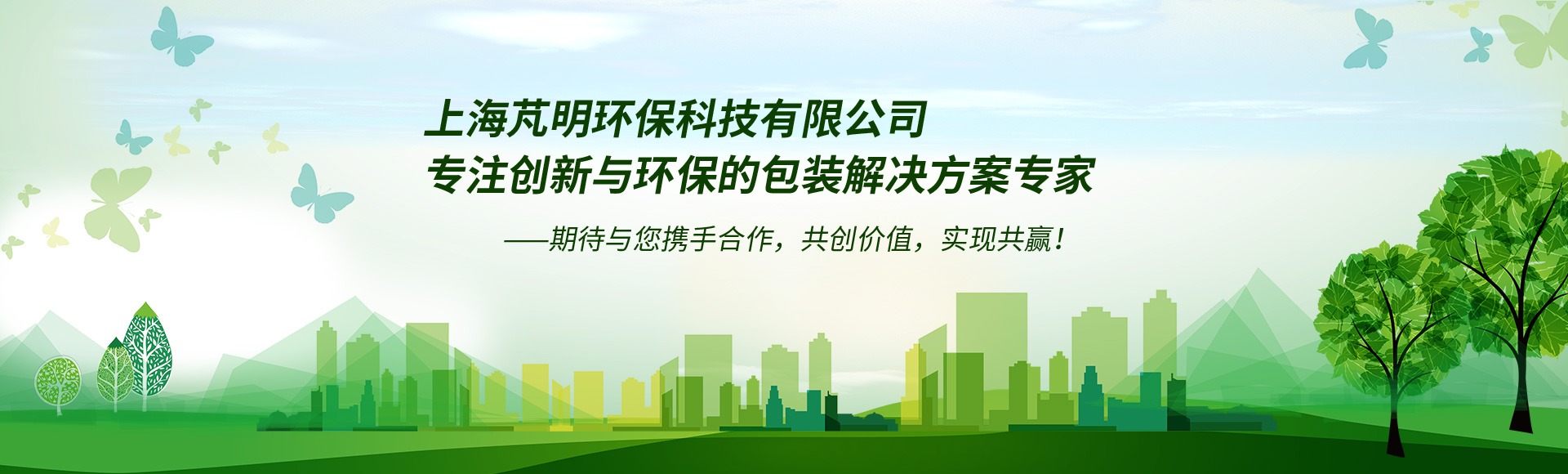 上海芃明环保科技有限公司
专注创新与环保的包装解决方案专家

——期待与您携手合作，共创价值，实现共赢！